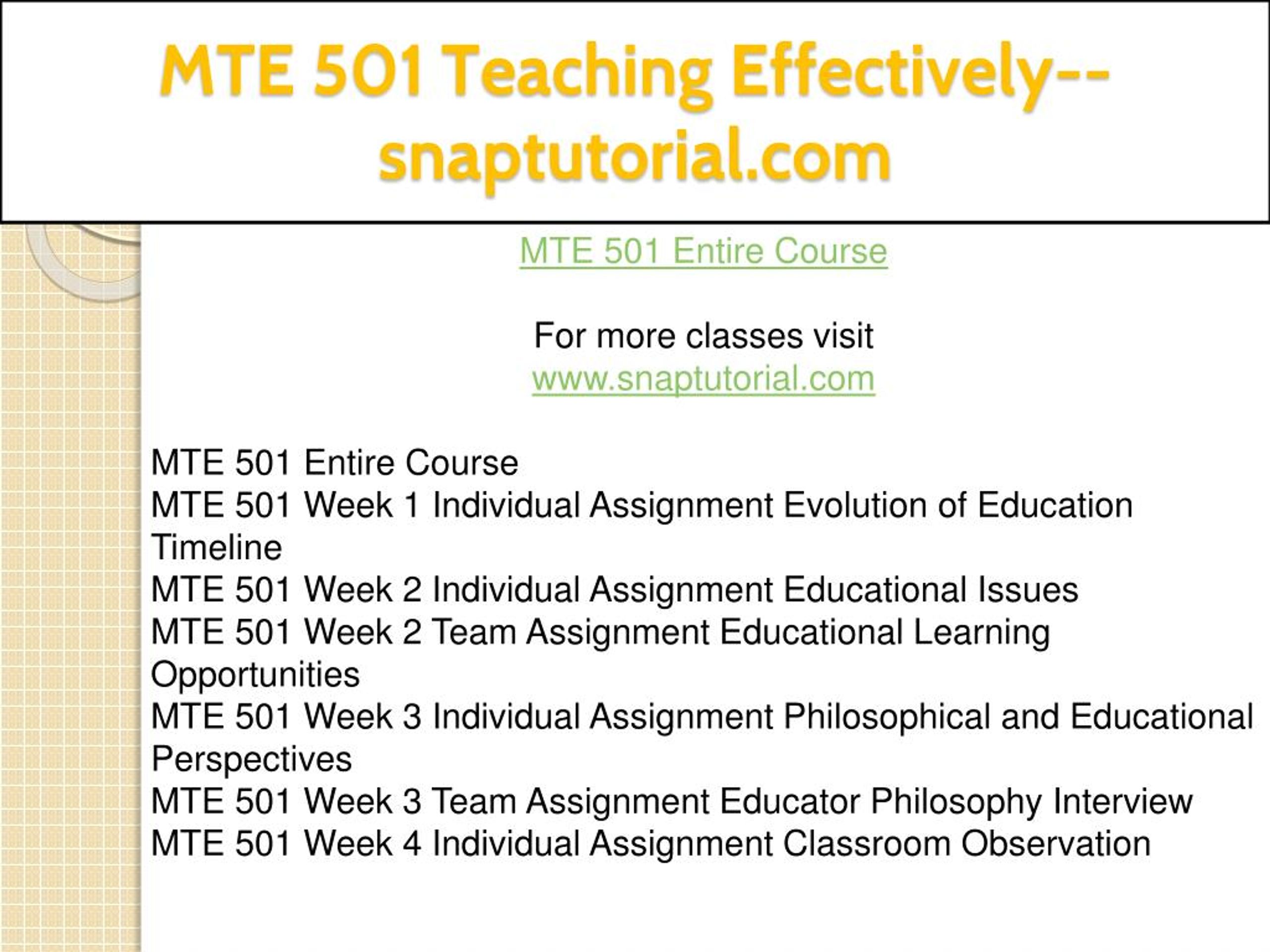 MTE 501 Teaching Effectively--snaptutorial.com

MTE 501 Entire Course

For more classes visit
www.snaptutorial.com

MTE 501 Entire Course
MTE 501 Week 1 Individual Assignment Evolution of Education Timeline
MTE 501 Week 2 Individual Assignment Educational Issues
MTE 501 Week 2 Team Assignment Educational Learning Opportunities
MTE 501 Week 3 Individual Assignment Philosophical and Educational Perspectives
MTE 501 Week 3 Team Assignment Educator Philosophy Interview
MTE 501 Week 4 Individual Assignment Classroom Observation